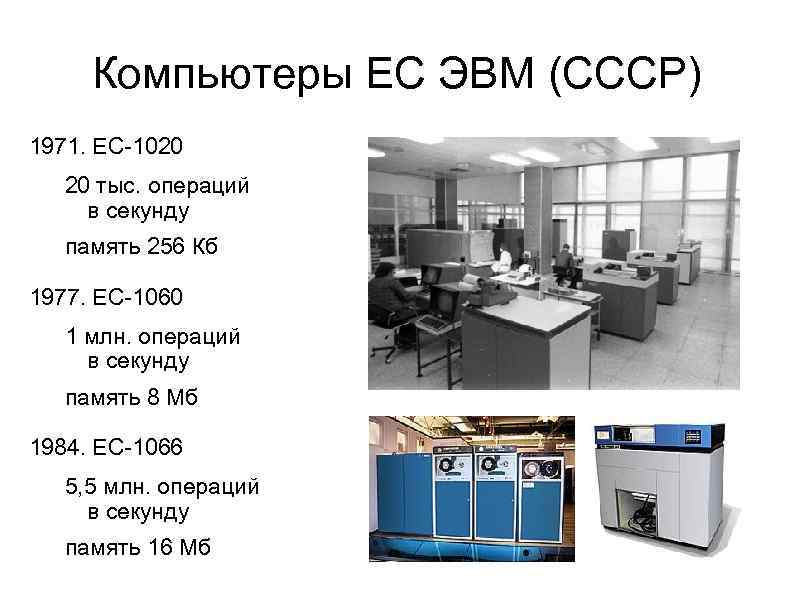 Компьютеры ЕС ЭВМ (СССР)

1971. ЕС-1020

20 тыс. операций в секунду

память 256 Кб

1977. ЕС-1060

1 млн. операций в секунду

память 8 Мб

1984. ЕС-1066

5,5 млн. операций в секунду

память 16 Мб